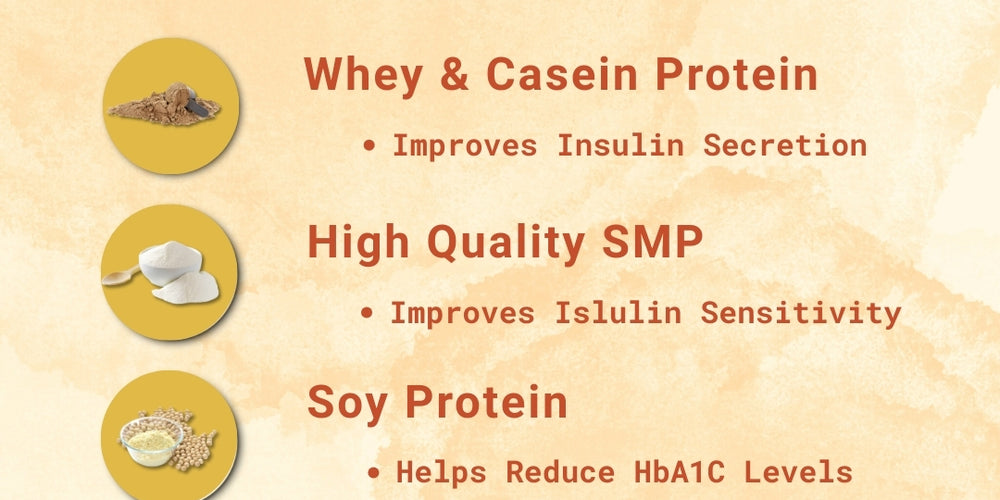 Whey & Casein Protein

• Improves Insulin Secretion

High Quality SMP

• Improves Islulin Sensitivity

Soy Protein

• Helps Reduce HbA1C Levels